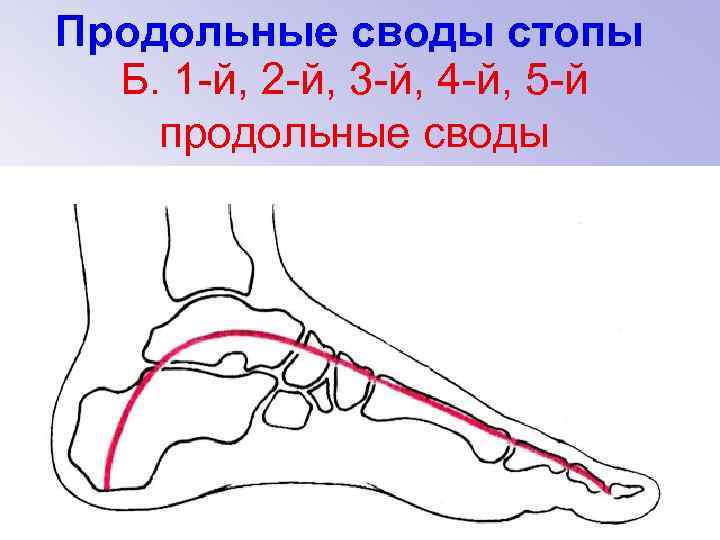 Продольные своды стопы

Б. 1-й, 2-й, 3-й, 4-й, 5-й продольные своды